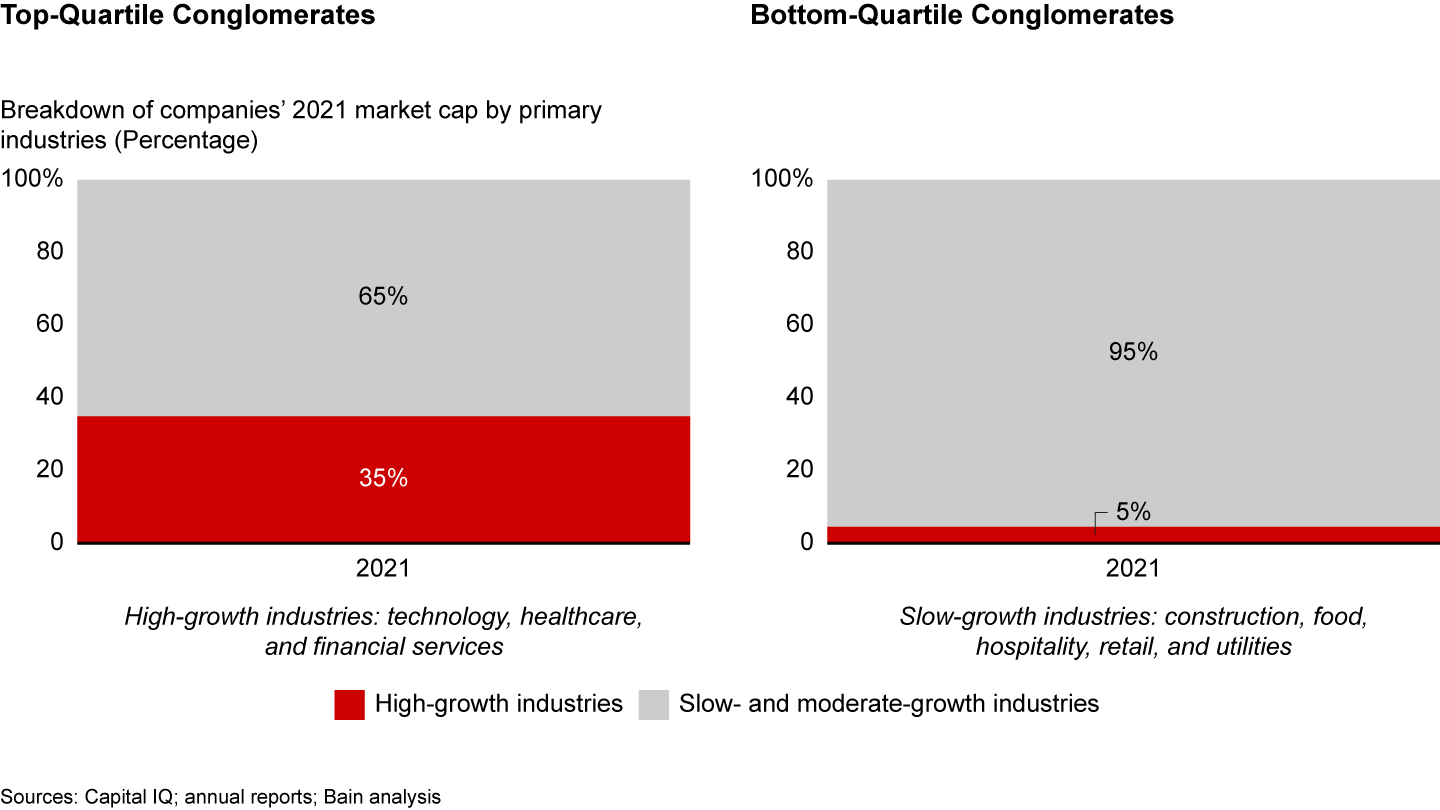 Top-Quartile Conglomerates

Breakdown of companies' 2021 market cap by primary industries (Percentage)

100%
80
60
40
20
0

65%

35%

2021

High-growth industries: technology, healthcare, and financial services

Bottom-Quartile Conglomerates

100%
80
60
40
20
0

95%

5%

2021

Slow-growth industries: construction, food, hospitality, retail, and utilities

High-growth industries Slow- and moderate-growth industries

Sources: Capital IQ; annual reports; Bain analysis